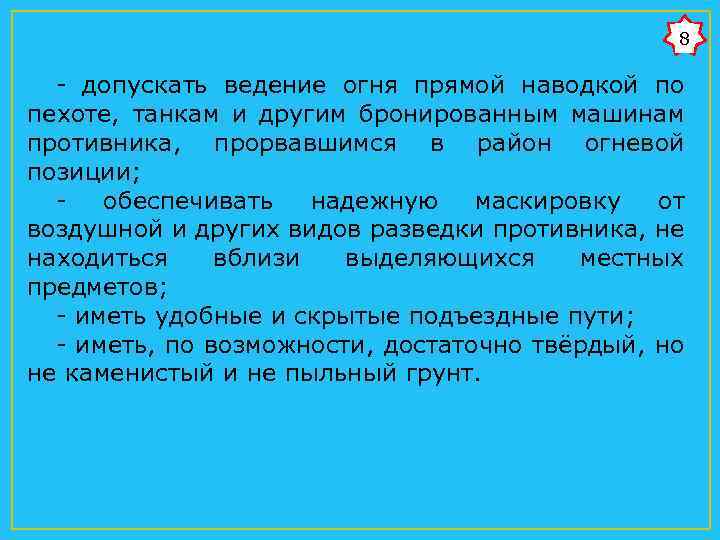 8

- допускать ведение огня прямой наводкой по пехоте, танкам и другим бронированным машинам противника, прорвавшимся в район огневой позиции;
- обеспечивать надежную маскировку от воздушной и других видов разведки противника, не находиться вблизи выделяющихся местных предметов;
- иметь удобные и скрытые подъездные пути;
- иметь, по возможности, достаточно твёрдый, но не каменистый и не пыльный грунт.